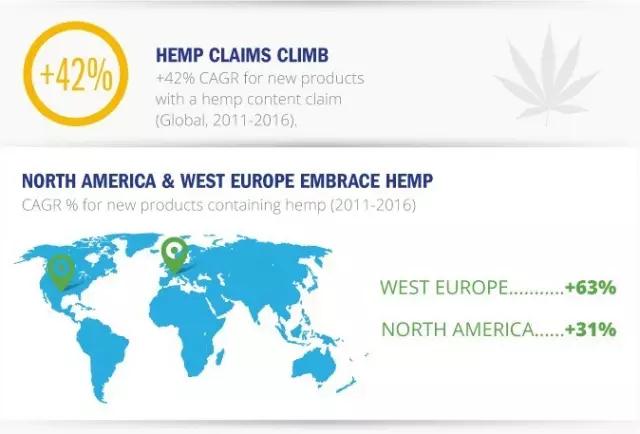 +42%

HEMP CLAIMS CLIMB
+42% CAGR for new products with a hemp content claim (Global, 2011-2016).

NORTH AMERICA & WEST EUROPE EMBRACE HEMP
CAGR % for new products containing hemp (2011-2016)

WEST EUROPE...........+63%

NORTH AMERICA......+31%